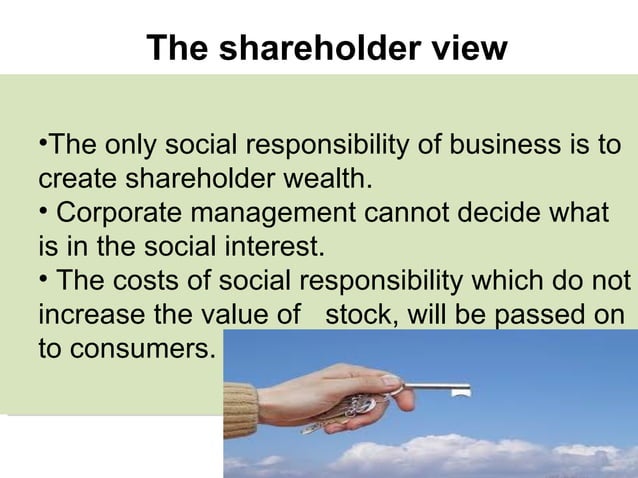 The shareholder view

•The only social responsibility of business is to create shareholder wealth.
• Corporate management cannot decide what is in the social interest.
• The costs of social responsibility which do not increase the value of stock, will be passed on to consumers.